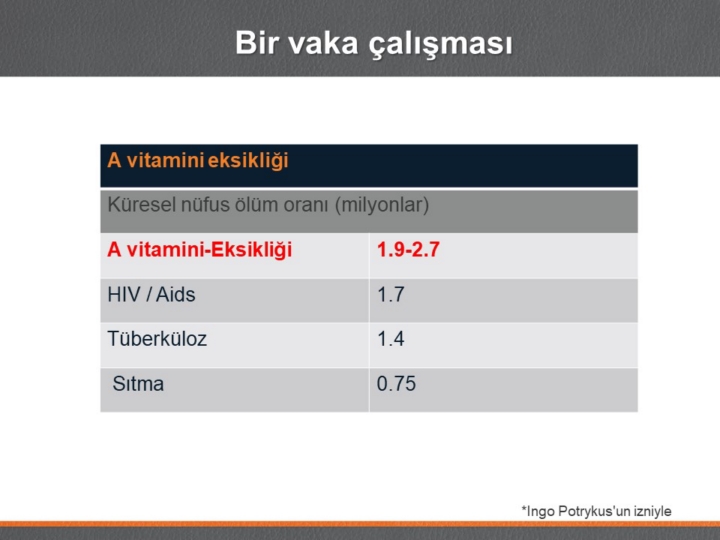 Bir vaka çalışması

| A vitamini eksikliği | |
|---|---|
| Küresel nüfus ölüm oranı (milyonlar) | |
| A vitamini-Eksikliği | 1.9-2.7 |
| HIV / Aids | 1.7 |
| Tüberküloz | 1.4 |
| Sıtma | 0.75 |

*Ingo Potrykus'un izniyle